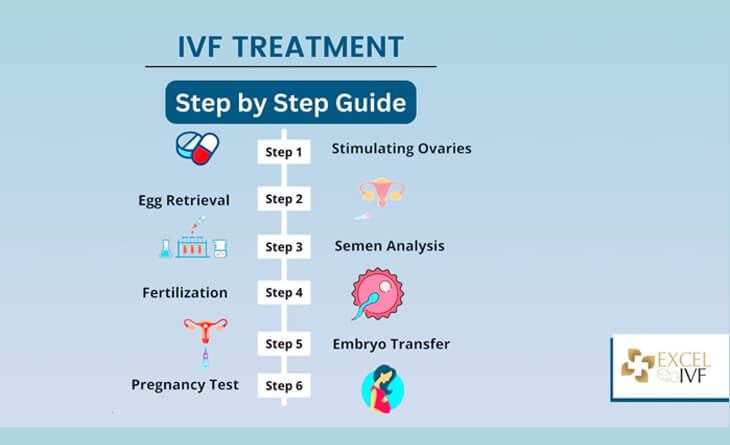 IVF TREATMENT

Step by Step Guide

Step 1 Stimulating Ovaries

Egg Retrieval Step 2

Step 3 Semen Analysis

Fertilization Step 4

Step 5 Embryo Transfer

Pregnancy Test Step 6

EXCEL IVF